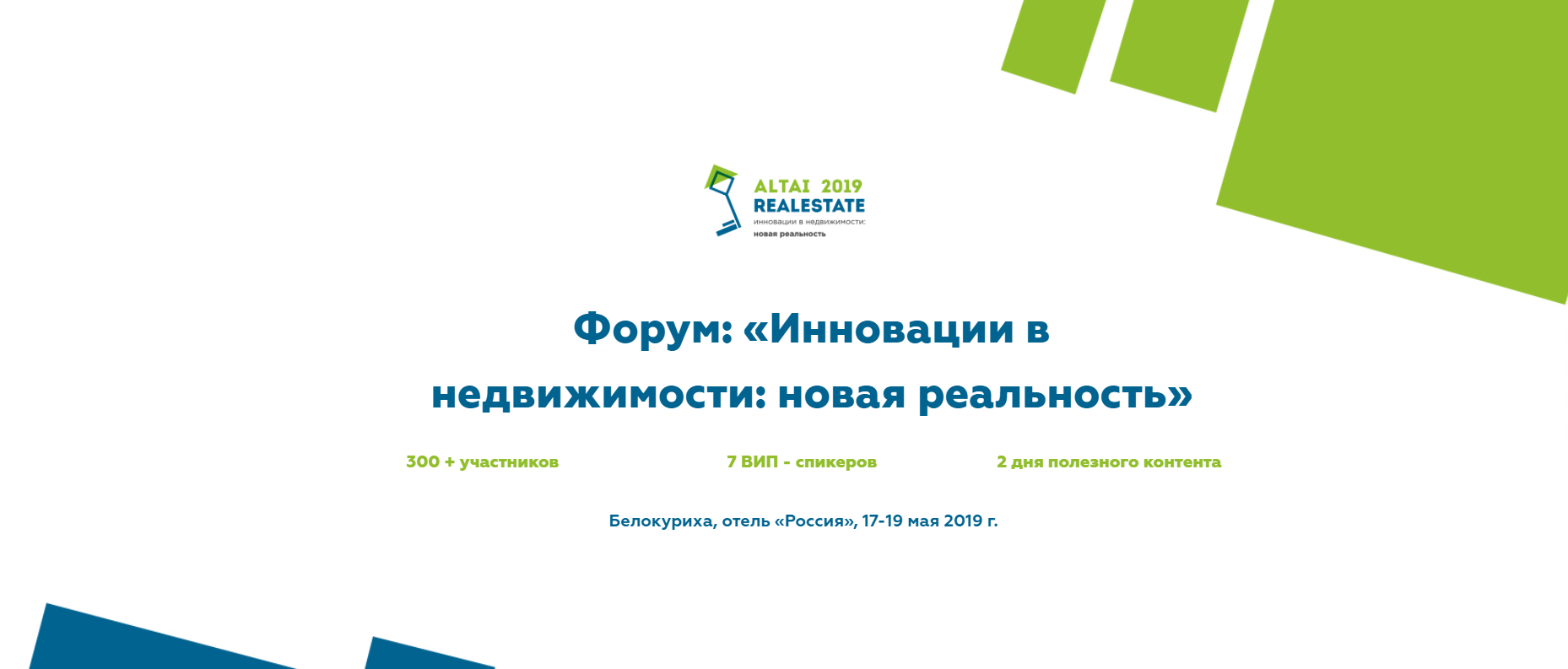 ALTAI 2019
REALESTATE
инновации в недвижимости:
новая реальность

Форум: «Инновации в недвижимости: новая реальность»

300 + участников

7 ВИП - спикеров

2 дня полезного контента

Белокуриха, отель «Россия», 17-19 мая 2019 г.